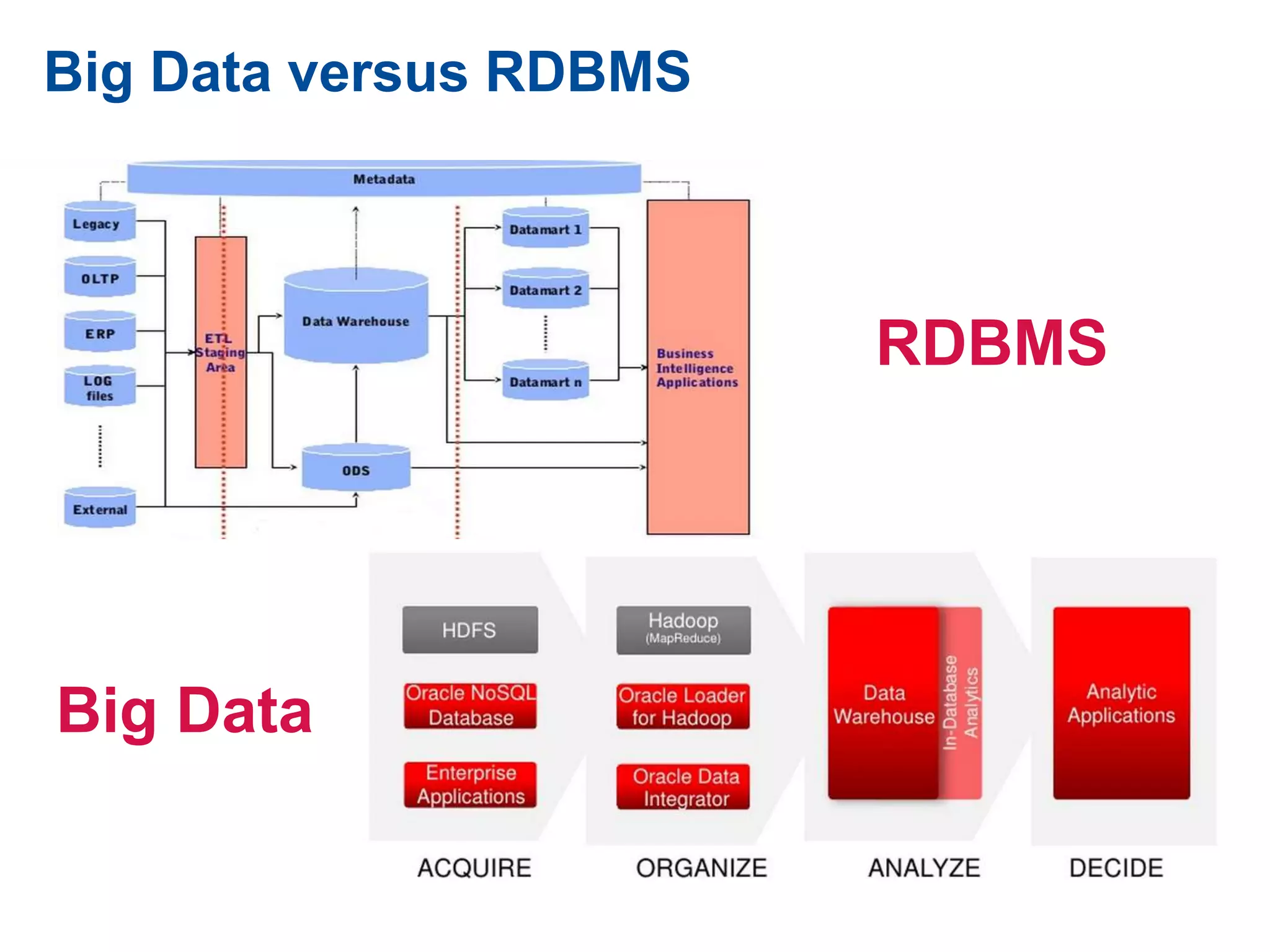 Big Data versus RDBMS

Metadata

Legacy

OLTP

ERP

LOG files

External

ETL Staging Area

Data Warehouse

ODS

Datamart 1

Datamart 2

Datamart n

Business Intelligence Applications

RDBMS

Big Data

HDFS

Oracle NoSQL Database

Enterprise Applications

Hadoop (MapReduce)

Oracle Loader for Hadoop

Oracle Data Integrator

Data Warehouse

In-Database Analytics

Analytic Applications

ACQUIRE

ORGANIZE

ANALYZE

DECIDE